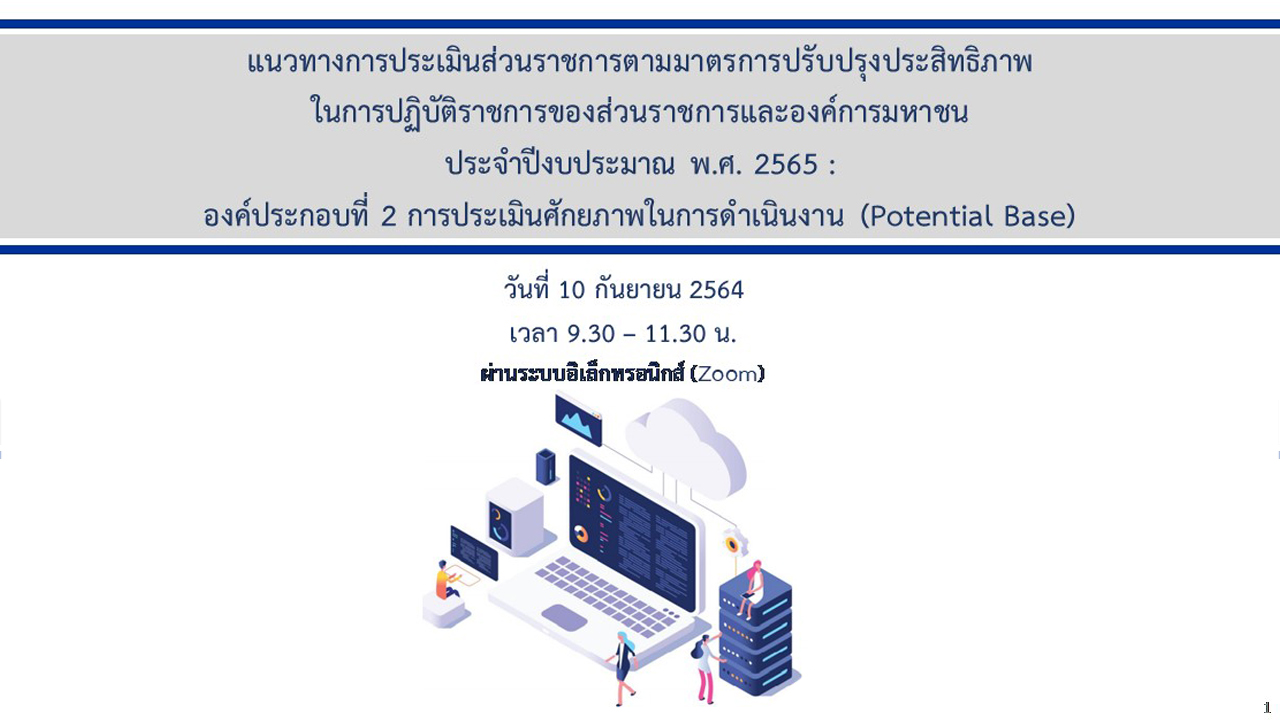 แนวทางการประเมินส่วนราชการตามมาตรการปรับปรุงประสิทธิภาพ
ในการปฏิบัติราชการของส่วนราชการและองค์การมหาชน
ประจำปีงบประมาณ พ.ศ. 2565 :
องค์ประกอบที่ 2 การประเมินศักยภาพในการดำเนินงาน (Potential Base)

วันที่ 10 กันยายน 2564
เวลา 9.30 – 11.30 น.
ผ่านระบบอิเล็กทรอนิกส์ (Zoom)

1